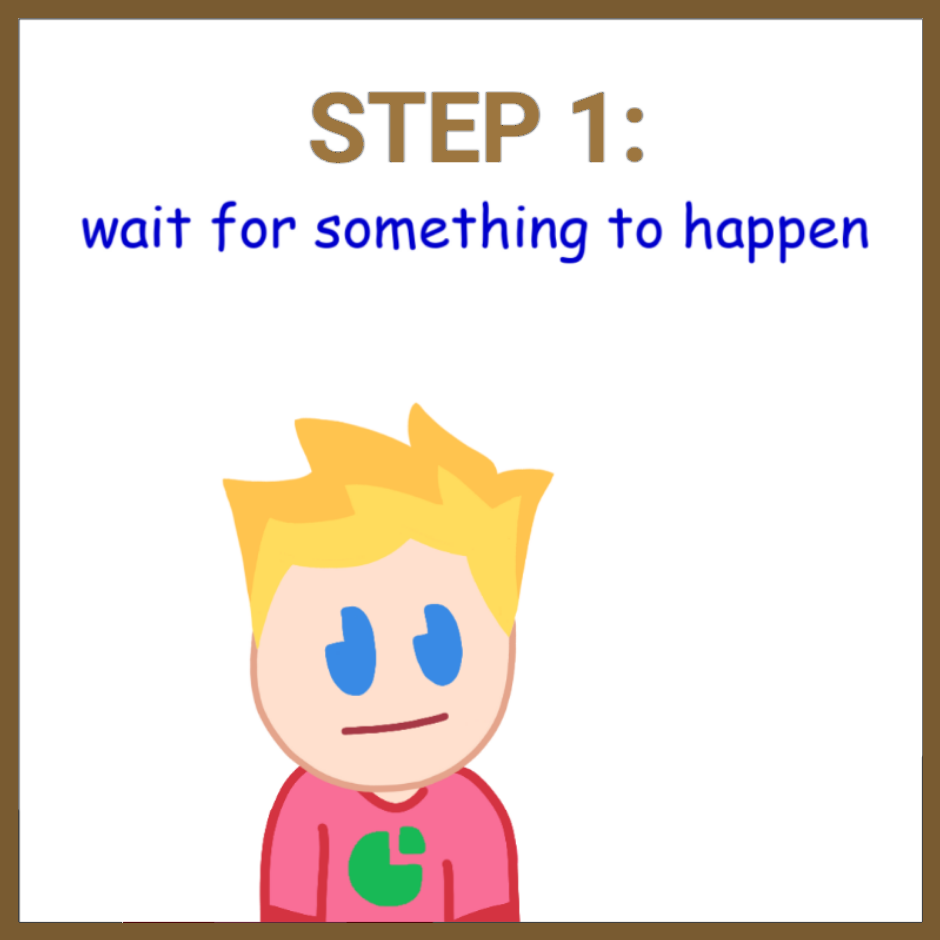 STEP 1:
wait for something to happen